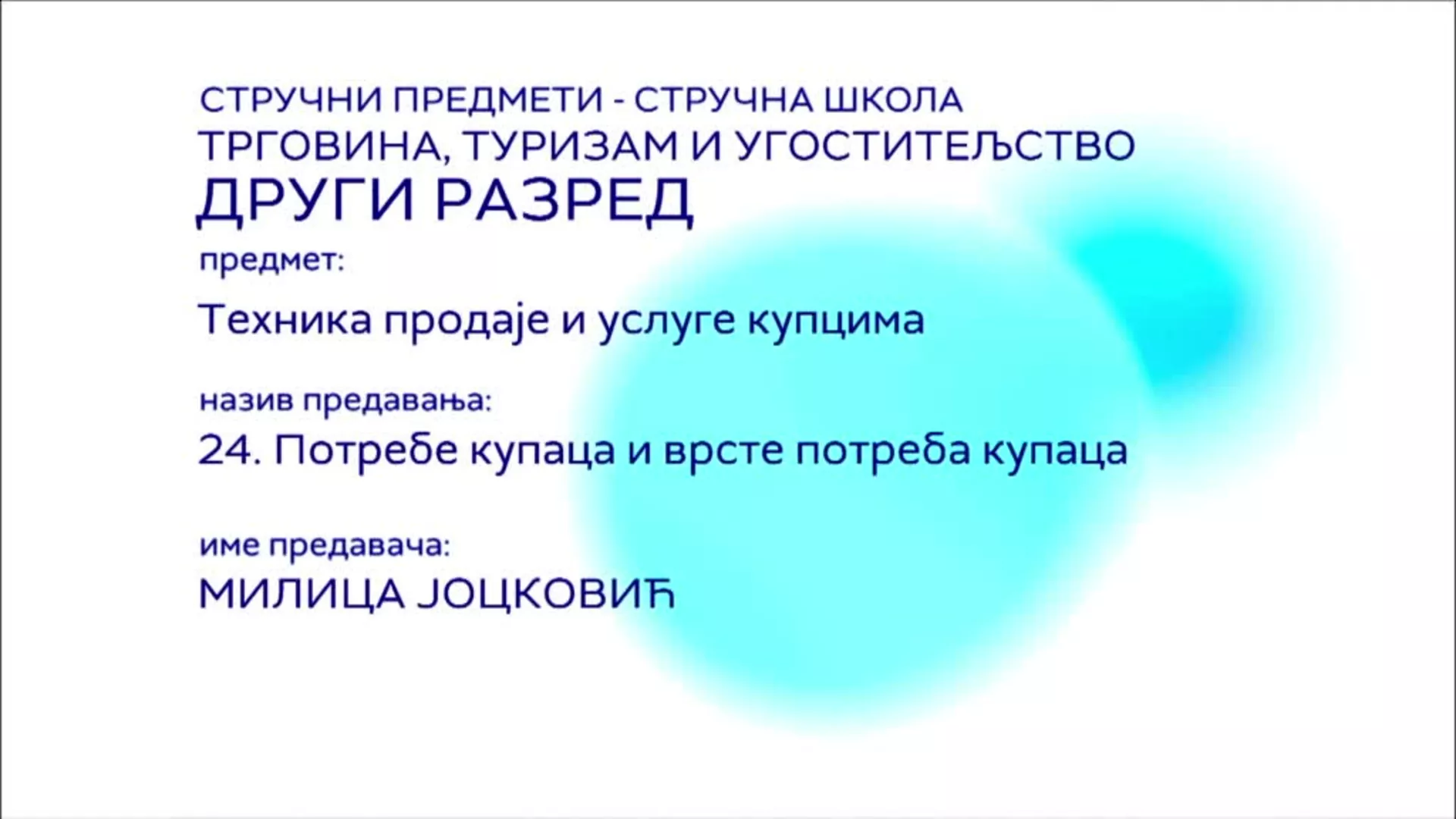 СТРУЧНИ ПРЕДМЕТИ - СТРУЧНА ШКОЛА
ТРГОВИНА, ТУРИЗАМ И УГОСТИТЕЉСТВО
ДРУГИ РАЗРЕД

предмет:

Техника продаје и услуге купцима

назив предавања:

24. Потребе купаца и врсте потреба купаца

име предавача:

МИЛИЦА ЈОЦКОВИЋ